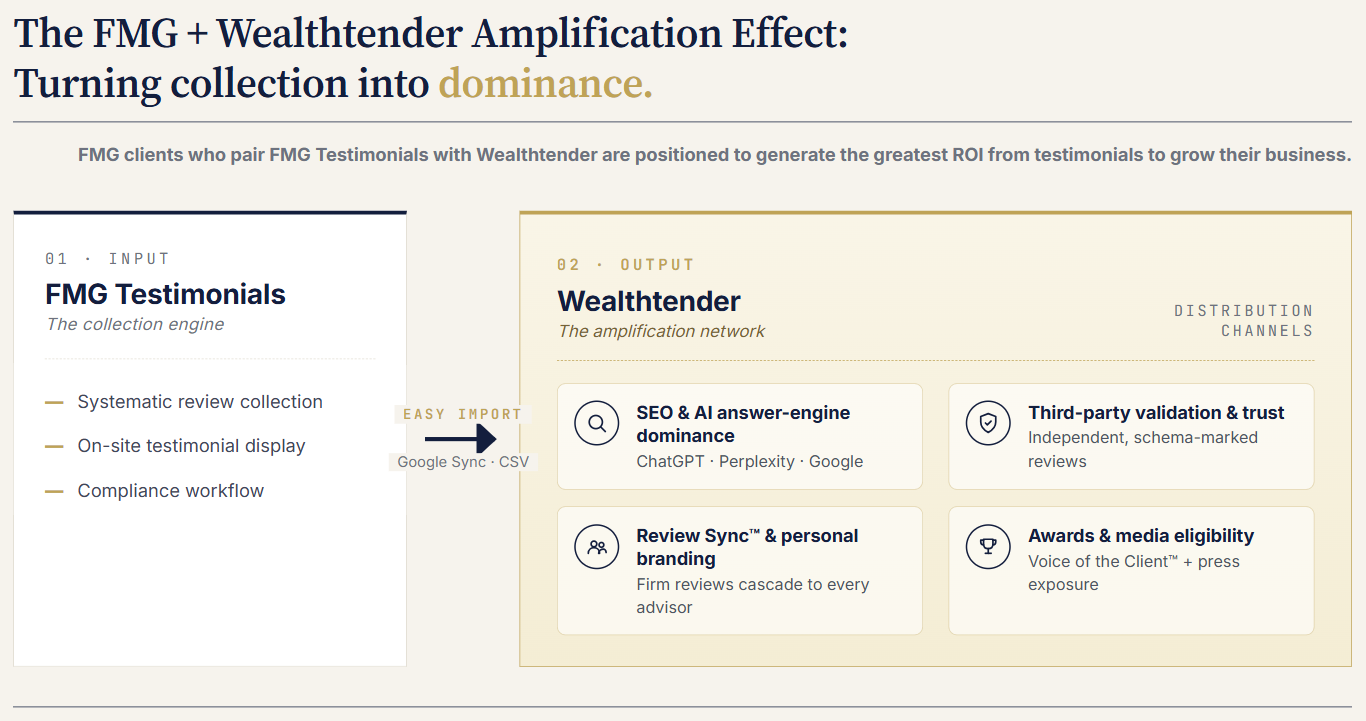 The FMG + Wealthtender Amplification Effect:
Turning collection into dominance.

FMG clients who pair FMG Testimonials with Wealthtender are positioned to generate the greatest ROI from testimonials to grow their business.

01 · INPUT
FMG Testimonials
The collection engine

— Systematic review collection
— On-site testimonial display
— Compliance workflow

EASY IMPORT
Google Sync · CSV

02 · OUTPUT
Wealthtender
The amplification network

DISTRIBUTION CHANNELS

SEO & AI answer-engine dominance
ChatGPT · Perplexity · Google

Third-party validation & trust
Independent, schema-marked reviews

Review Sync™ & personal branding
Firm reviews cascade to every advisor

Awards & media eligibility
Voice of the Client™ + press exposure